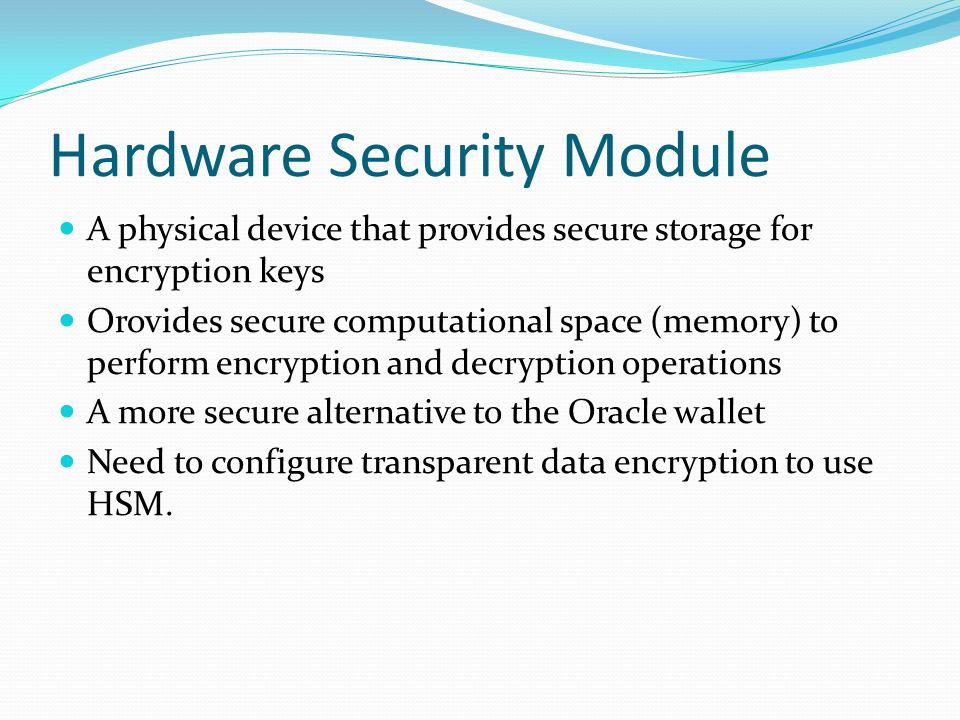 Hardware Security Module

- A physical device that provides secure storage for encryption keys
- Orovides secure computational space (memory) to perform encryption and decryption operations
- A more secure alternative to the Oracle wallet
- Need to configure transparent data encryption to use HSM.